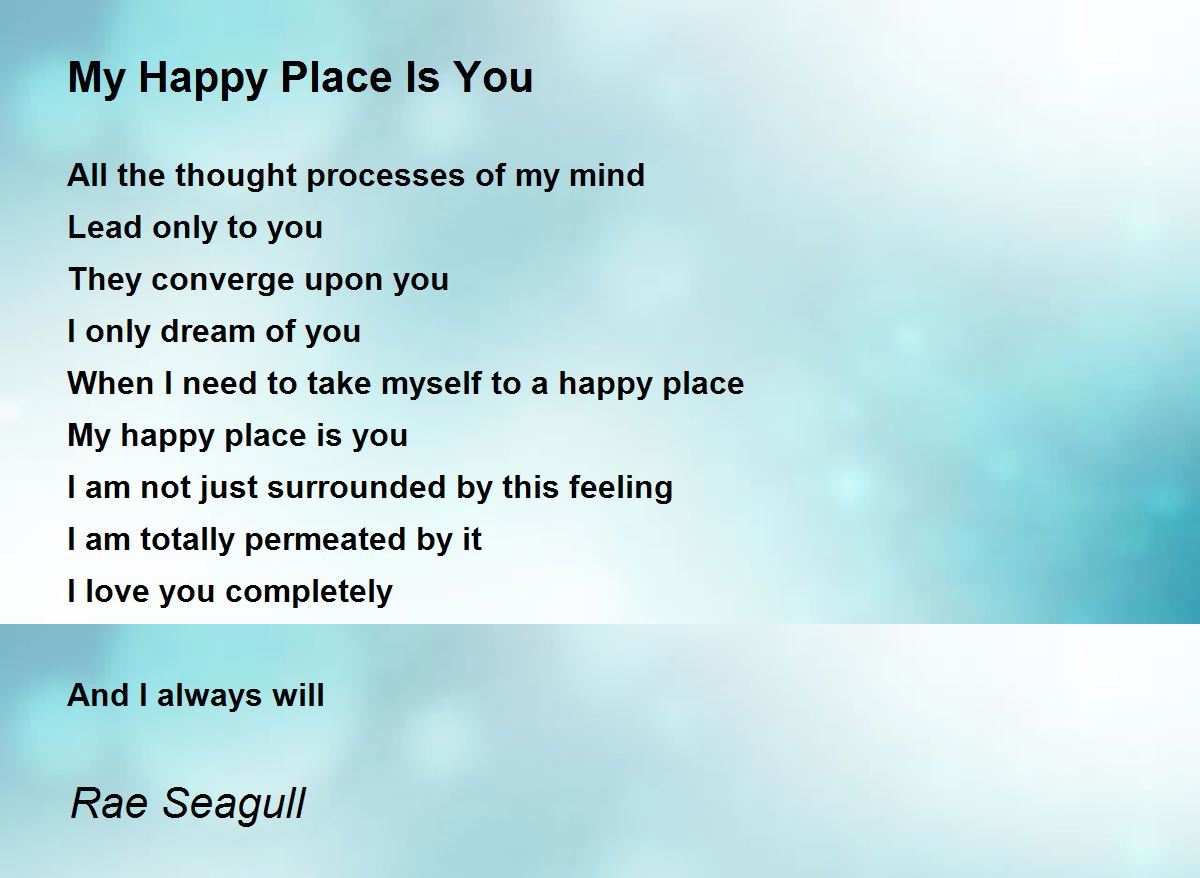 My Happy Place Is You

All the thought processes of my mind
Lead only to you
They converge upon you
I only dream of you
When I need to take myself to a happy place
My happy place is you
I am not just surrounded by this feeling
I am totally permeated by it
I love you completely

And I always will

Rae Seagull